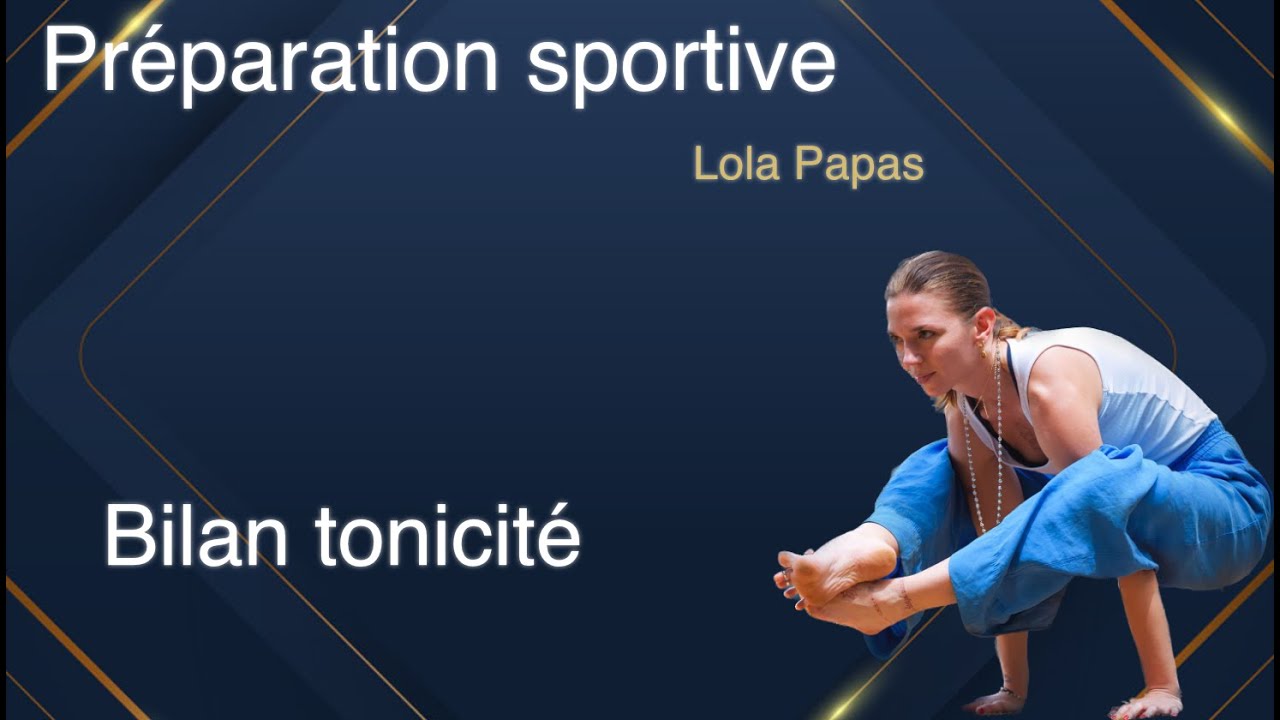 Préparation sportive

Lola Papas

Bilan tonicité